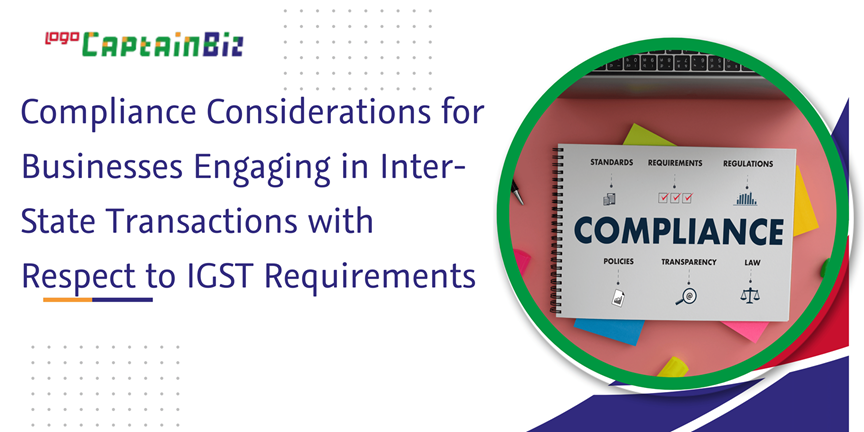 logo CaptainBiz

Compliance Considerations for Businesses Engaging in Inter-State Transactions with Respect to IGST Requirements

STANDARDS REQUIREMENTS REGULATIONS

COMPLIANCE

POLICIES TRANSPARENCY LAW